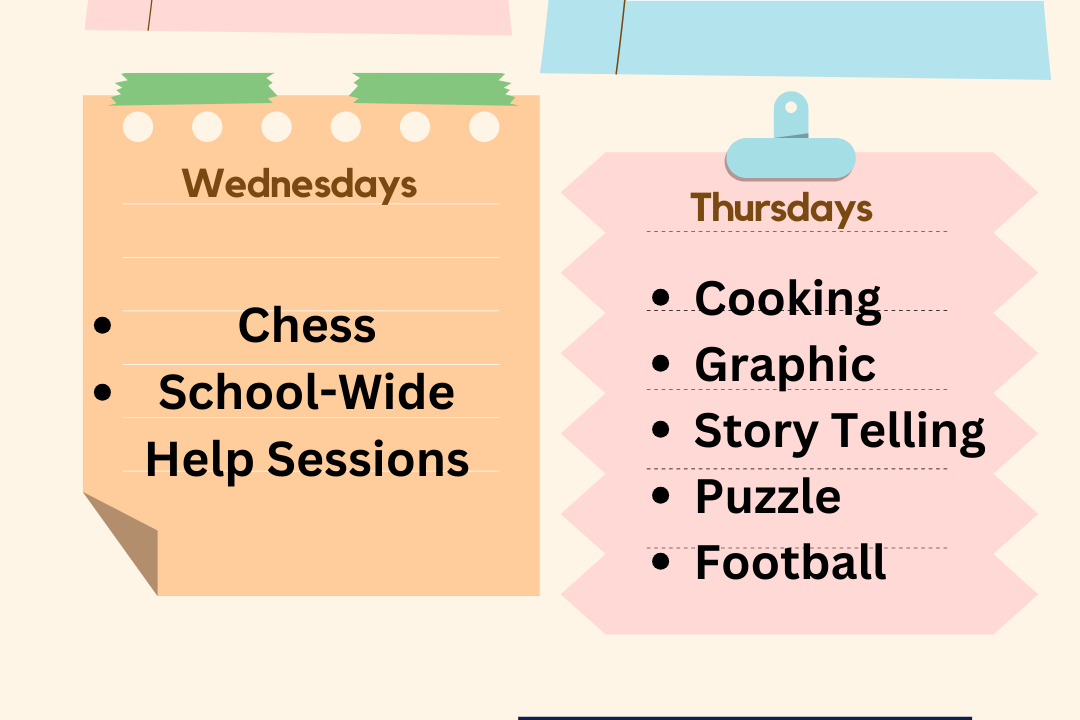 Wednesdays

- Chess
- School-Wide Help Sessions

Thursdays

- Cooking
- Graphic
- Story Telling
- Puzzle
- Football